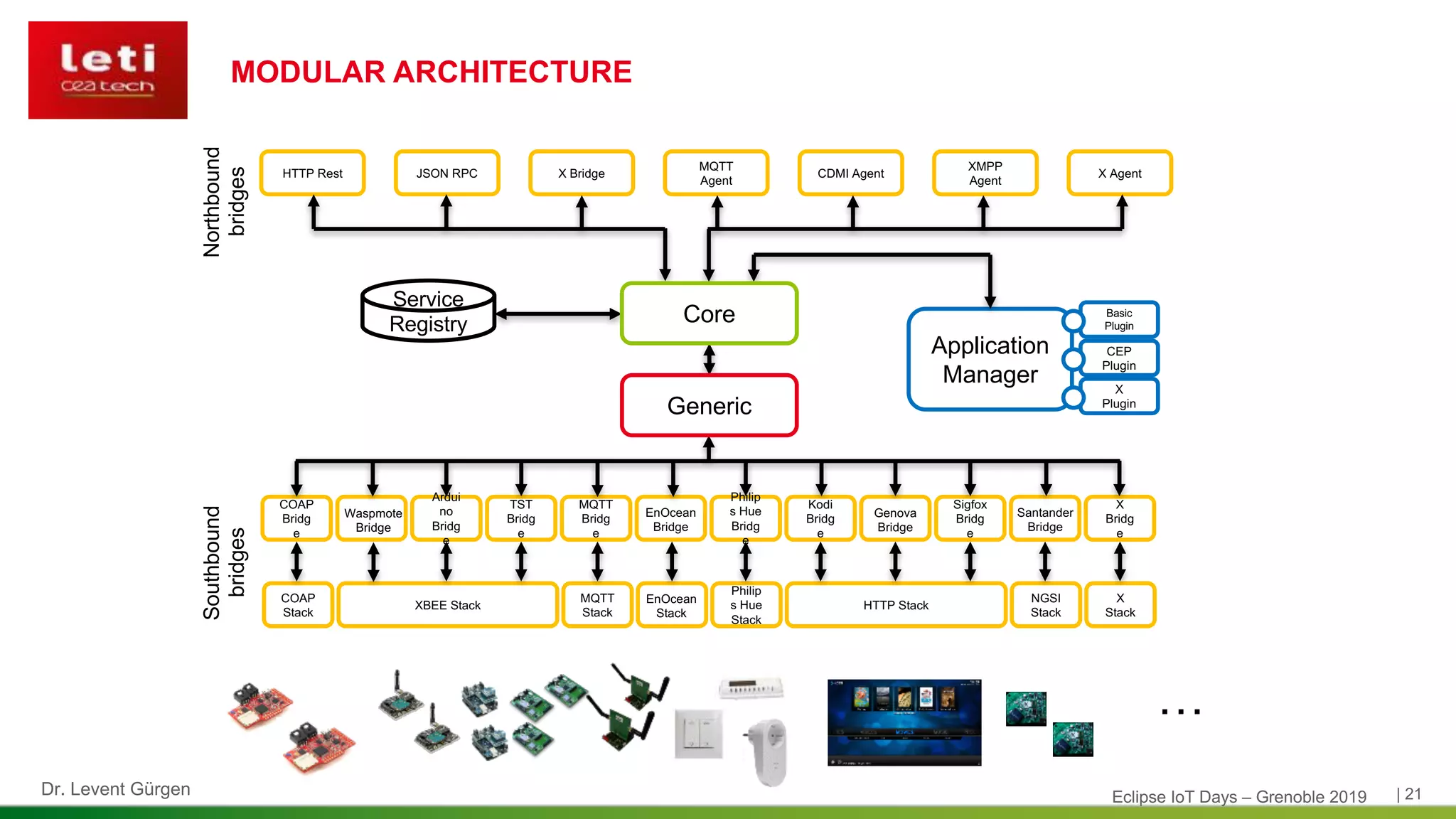 leti
cea tech

MODULAR ARCHITECTURE

Northbound bridges

HTTP Rest
JSON RPC
X Bridge
MQTT Agent
CDMI Agent
XMPP Agent
X Agent

Service Registry
Core
Generic
Application Manager
Basic Plugin
CEP Plugin
X Plugin

Southbound bridges

COAP Bridge
Waspmote Bridge
Arduino Bridge
TST Bridge
MQTT Bridge
EnOcean Bridge
Philips Hue Bridge
Kodi Bridge
Genova Bridge
Sigfox Bridge
Santander Bridge
X Bridge

COAP Stack
XBEE Stack
MQTT Stack
EnOcean Stack
Philips Hue Stack
HTTP Stack
NGSI Stack
X Stack

...

Dr. Levent Gürgen
Eclipse IoT Days – Grenoble 2019
| 21